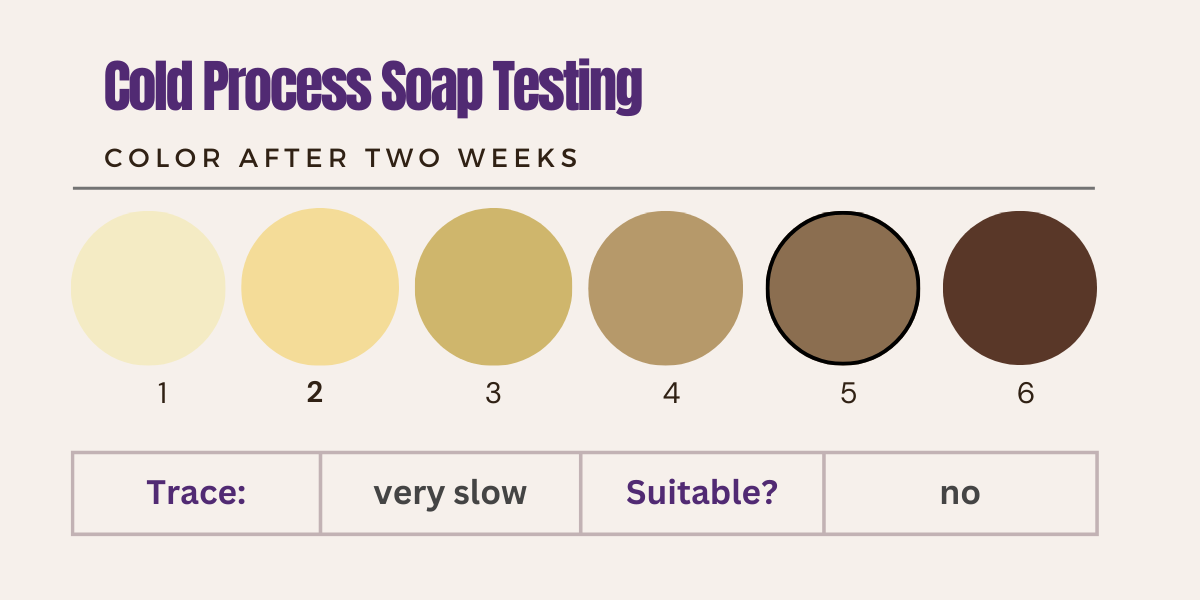 Cold Process Soap Testing

COLOR AFTER TWO WEEKS

1 2 3 4 5 6

| Trace: | very slow | Suitable? | no |
|---|---|---|---|